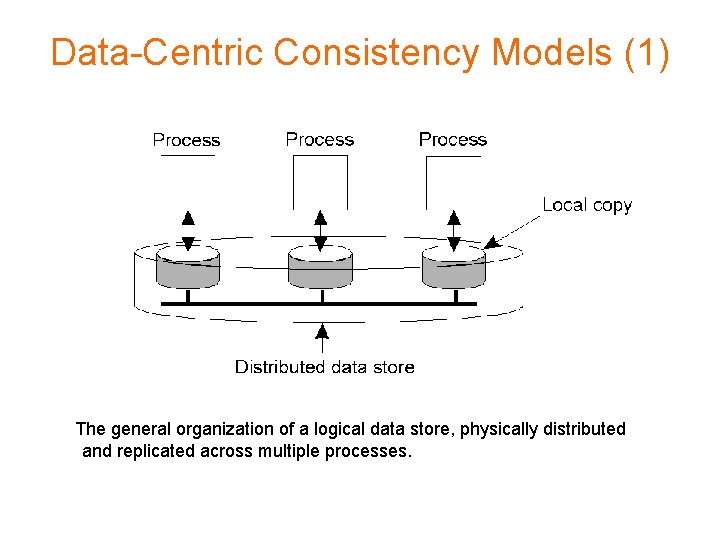 Data-Centric Consistency Models (1)

Process

Process

Process

Local copy

Distributed data store

The general organization of a logical data store, physically distributed and replicated across multiple processes.